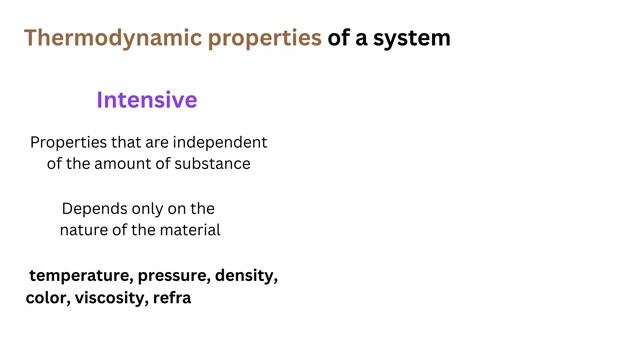 Thermodynamic properties of a system

Intensive

Properties that are independent of the amount of substance

Depends only on the nature of the material

temperature, pressure, density, color, viscosity, refra